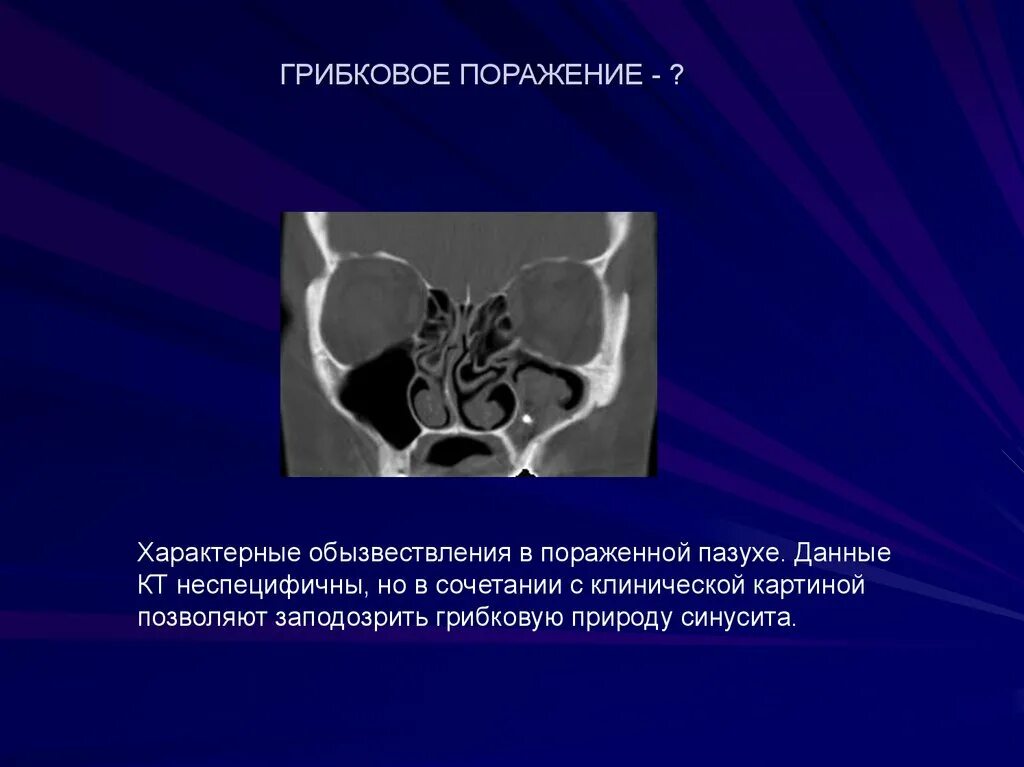 ГРИБКОВОЕ ПОРАЖЕНИЕ - ?

Характерные обызвествления в пораженной пазухе. Данные КТ неспецифичны, но в сочетании с клинической картиной позволяют заподозрить грибковую природу синусита.